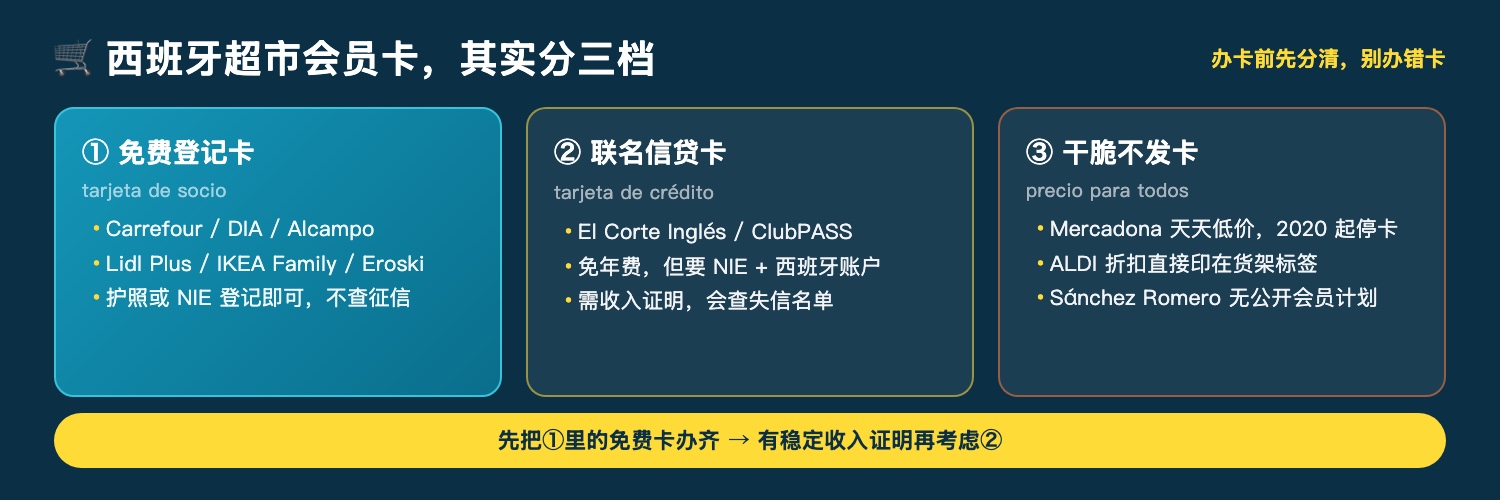 🛒 西班牙超市会员卡，其实分三档

办卡前先分清，别办错卡

① 免费登记卡
tarjeta de socio
• Carrefour / DIA / Alcampo
• Lidl Plus / IKEA Family / Eroski
• 护照或 NIE 登记即可，不查征信

② 联名信贷卡
tarjeta de crédito
• El Corte Inglés / ClubPASS
• 免年费，但要 NIE + 西班牙账户
• 需收入证明，会查失信名单

③ 干脆不发卡
precio para todos
• Mercadona 天天低价，2020 起停卡
• ALDI 折扣直接印在货架标签
• Sánchez Romero 无公开会员计划

先把①里的免费卡办齐 → 有稳定收入证明再考虑②